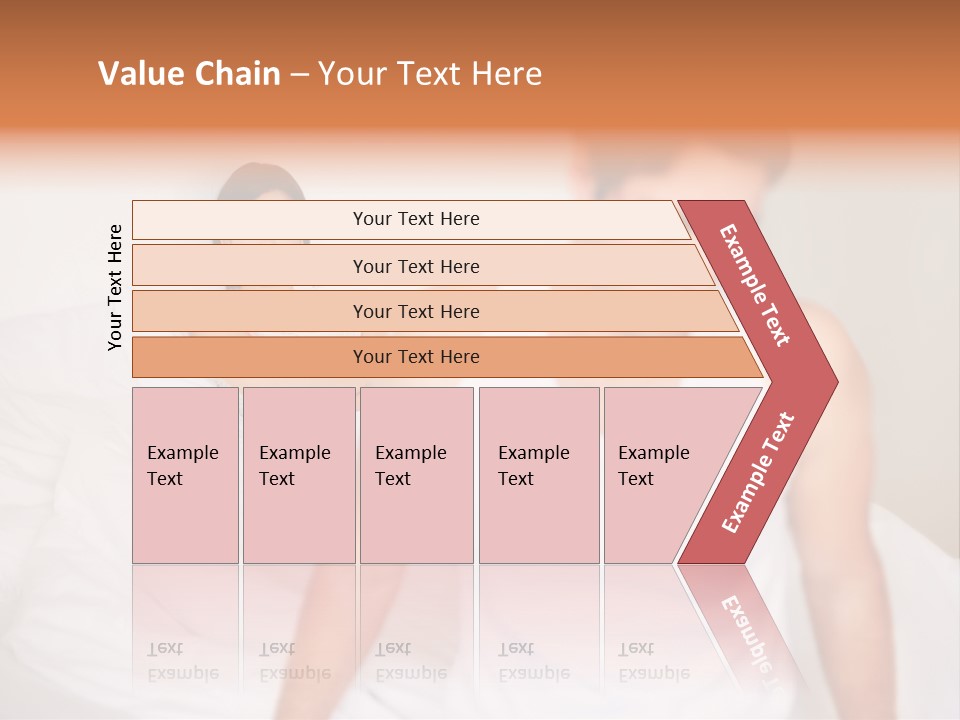 Value Chain – Your Text Here

Your Text Here

Your Text Here

Your Text Here

Your Text Here

Your Text Here

Example Text

Example Text

Example Text

Example Text

Example Text

Example Text

Example Text